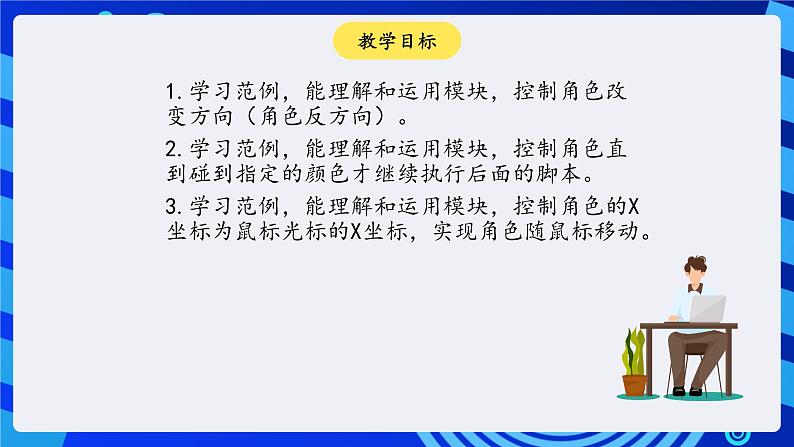 教学目标

1.学习范例，能理解和运用模块，控制角色改变方向（角色反方向）。

2.学习范例，能理解和运用模块，控制角色直到碰到指定的颜色才继续执行后面的脚本。

3.学习范例，能理解和运用模块，控制角色的X坐标为鼠标光标的X坐标，实现角色随鼠标移动。